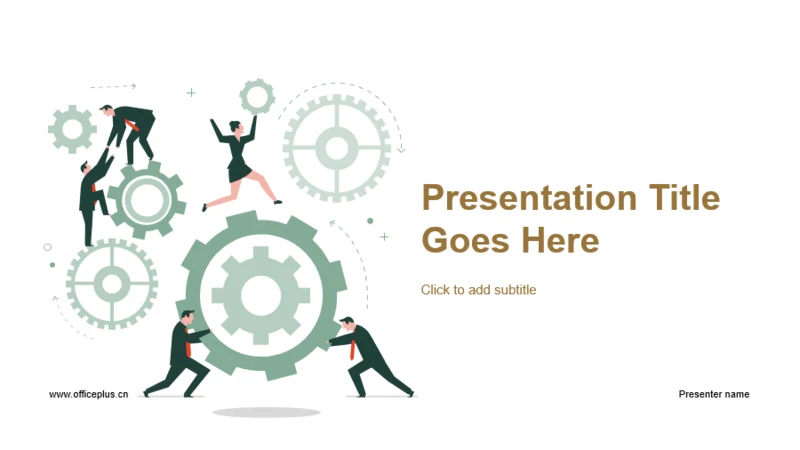 Presentation Title Goes Here

Click to add subtitle

www.officeplus.cn

Presenter name